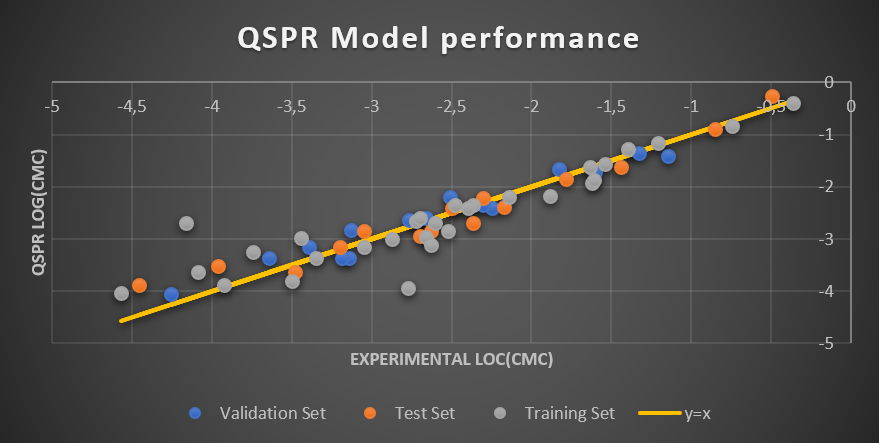 QSPR Model performance

-5 -4,5 -4 -3,5 -3 -2,5 -2 -1,5 -1 -0,5 0

0 -1 -2 -3 -4 -5

QSPR LOG(CMC)

EXPERIMENTAL LOC(CMC)

Validation Set Test Set Training Set y=x